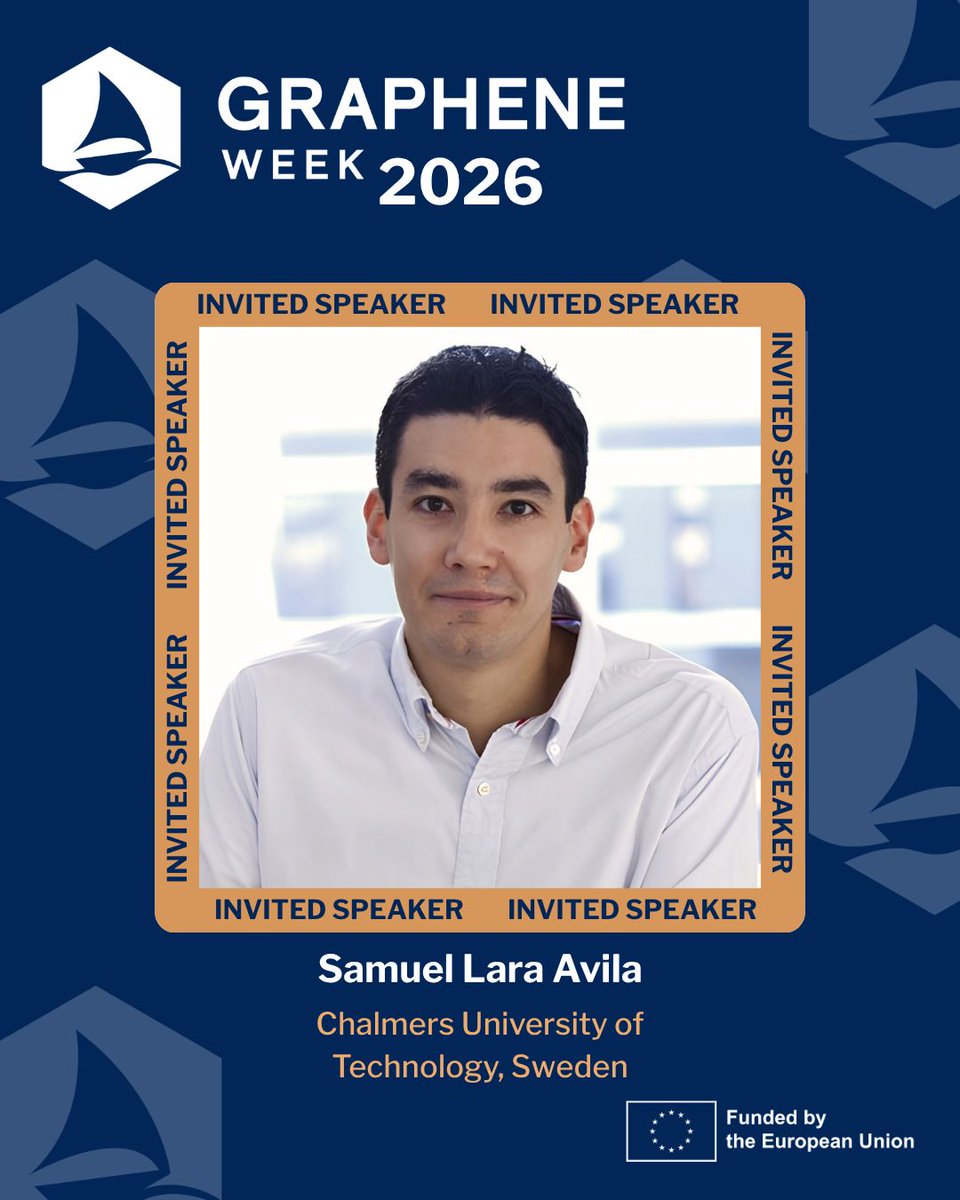 GRAPHENE WEEK 2026

INVITED SPEAKER INVITED SPEAKER

INVITED SPEAKER INVITED SPEAKER

INVITED SPEAKER INVITED SPEAKER

INVITED SPEAKER INVITED SPEAKER

Samuel Lara Avila

Chalmers University of Technology, Sweden

Funded by the European Union